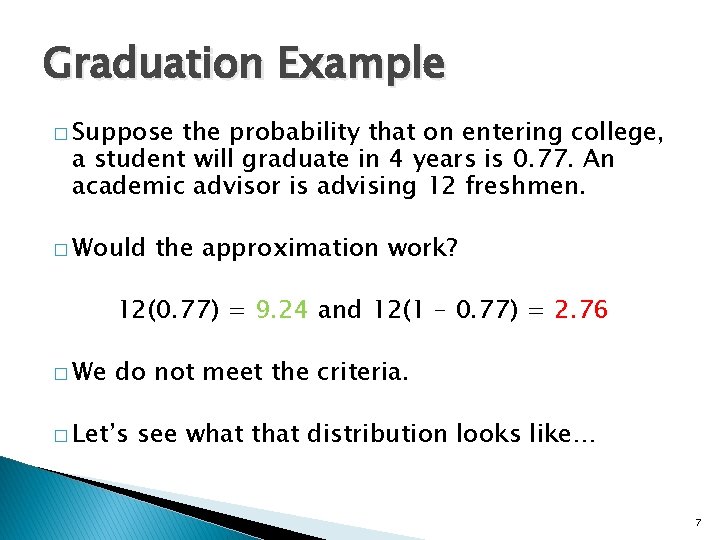 Graduation Example

□ Suppose the probability that on entering college, a student will graduate in 4 years is 0.77. An academic advisor is advising 12 freshmen.

□ Would the approximation work?

$12(0.77) = 9.24$ and $12(1 - 0.77) = 2.76$

□ We do not meet the criteria.

□ Let's see what that distribution looks like…

7